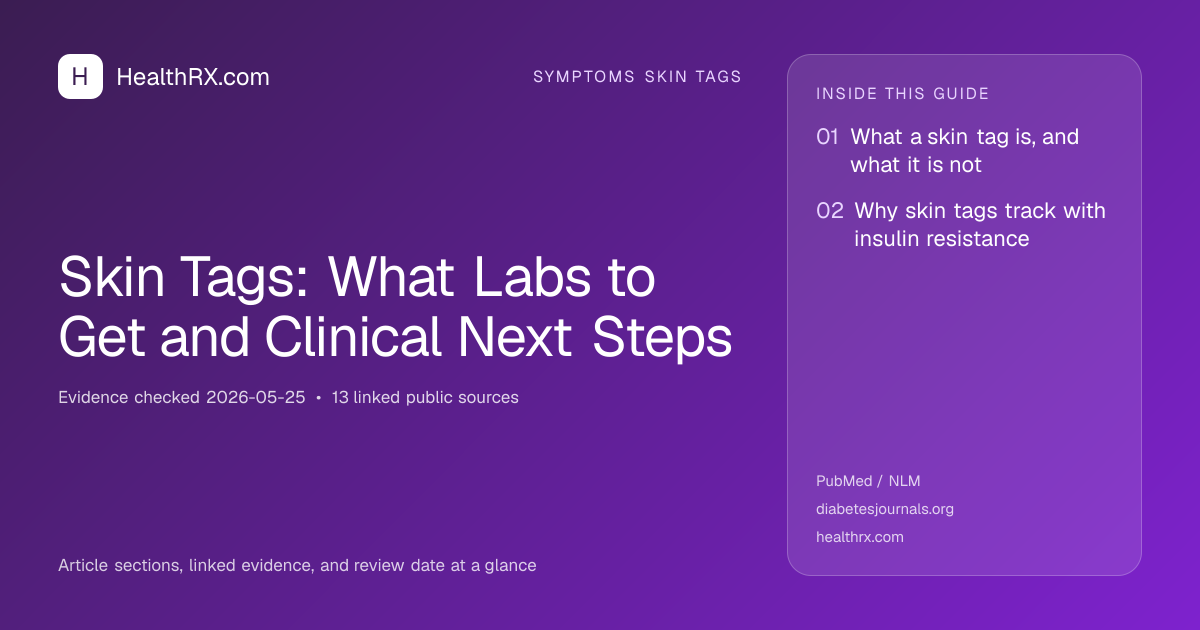 H HealthRX.com

SYMPTOMS SKIN TAGS

Skin Tags: What Labs to Get and Clinical Next Steps

Evidence checked 2026-05-25 • 13 linked public sources

Article sections, linked evidence, and review date at a glance

INSIDE THIS GUIDE

01 What a skin tag is, and what it is not

02 Why skin tags track with insulin resistance

PubMed / NLM
diabetesjournals.org
healthrx.com